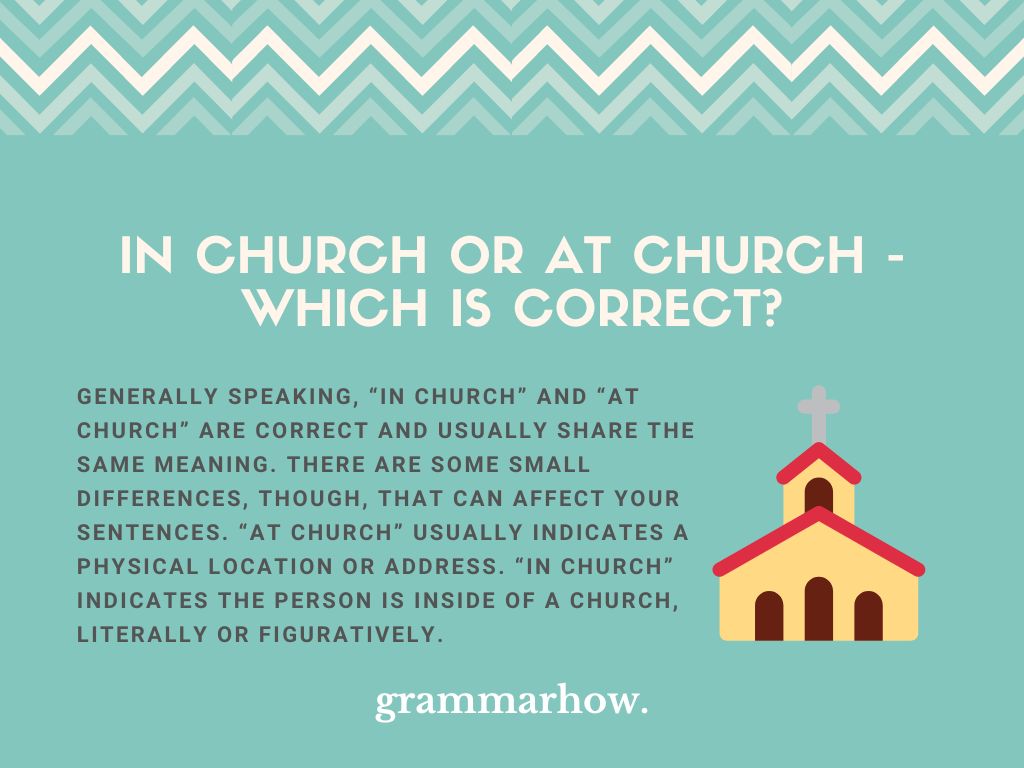 IN CHURCH OR AT CHURCH - WHICH IS CORRECT?

GENERALLY SPEAKING, “IN CHURCH” AND “AT CHURCH” ARE CORRECT AND USUALLY SHARE THE SAME MEANING. THERE ARE SOME SMALL DIFFERENCES, THOUGH, THAT CAN AFFECT YOUR SENTENCES. “AT CHURCH” USUALLY INDICATES A PHYSICAL LOCATION OR ADDRESS. “IN CHURCH” INDICATES THE PERSON IS INSIDE OF A CHURCH, LITERALLY OR FIGURATIVELY.

grammarhow.